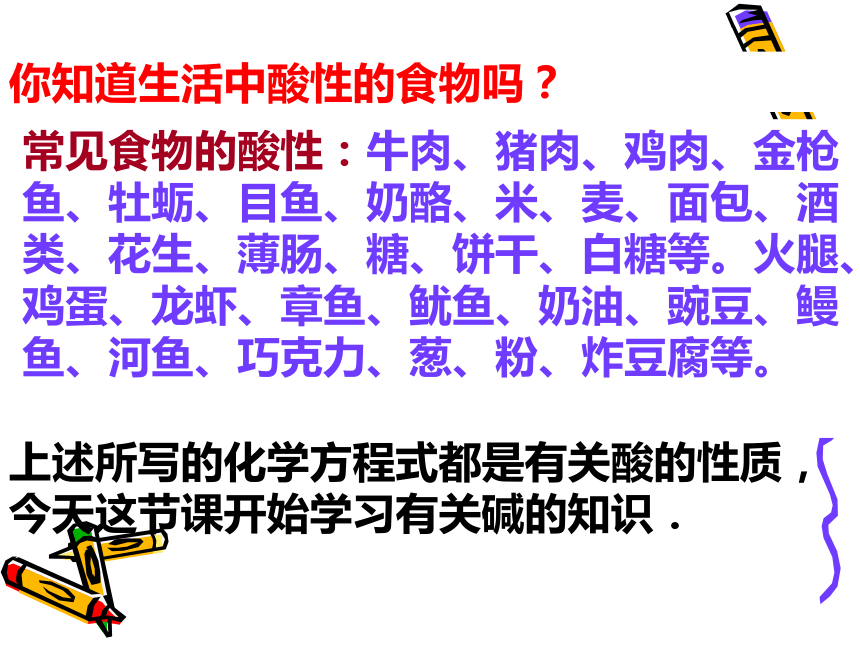 你知道生活中酸性的食物吗？

常见食物的酸性：牛肉、猪肉、鸡肉、金枪鱼、牡蛎、目鱼、奶酪、米、麦、面包、酒类、花生、薄肠、糖、饼干、白糖等。火腿、鸡蛋、龙虾、章鱼、鱿鱼、奶油、豌豆、鳗鱼、河鱼、巧克力、葱、粉、炸豆腐等。

上述所写的化学方程式都是有关酸的性质，今天这节课开始学习有关碱的知识．